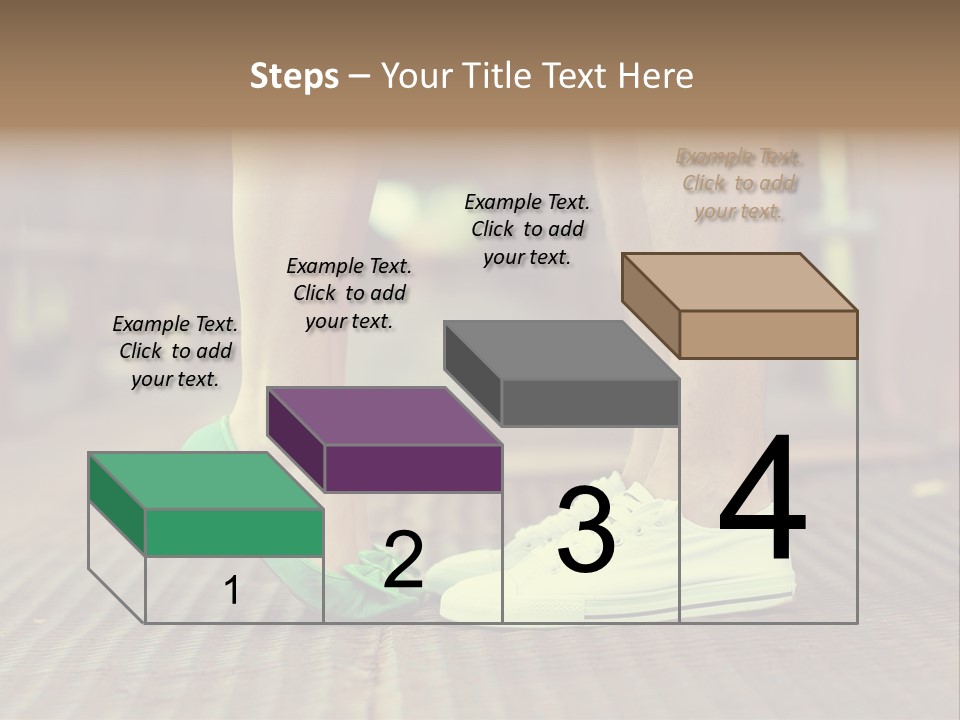 Steps – Your Title Text Here

Example Text. Click to add your text.

Example Text. Click to add your text.

Example Text. Click to add your text.

Example Text. Click to add your text.

1

2

3

4